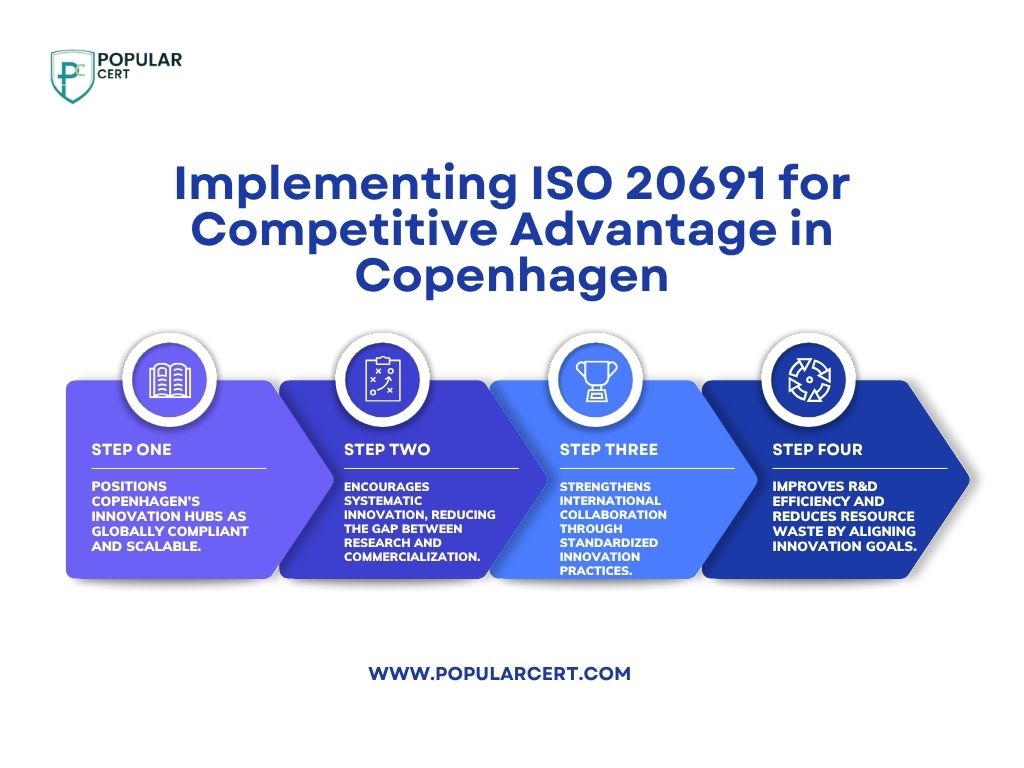 POPULAR CERT

Implementing ISO 20691 for Competitive Advantage in Copenhagen

STEP ONE

POSITIONS COPENHAGEN'S INNOVATION HUBS AS GLOBALLY COMPLIANT AND SCALABLE.

STEP TWO

ENCOURAGES SYSTEMATIC INNOVATION, REDUCING THE GAP BETWEEN RESEARCH AND COMMERCIALIZATION.

STEP THREE

STRENGTHENS INTERNATIONAL COLLABORATION THROUGH STANDARDIZED INNOVATION PRACTICES.

STEP FOUR

IMPROVES R&D EFFICIENCY AND REDUCES RESOURCE WASTE BY ALIGNING INNOVATION GOALS.

WWW.POPULARCERT.COM